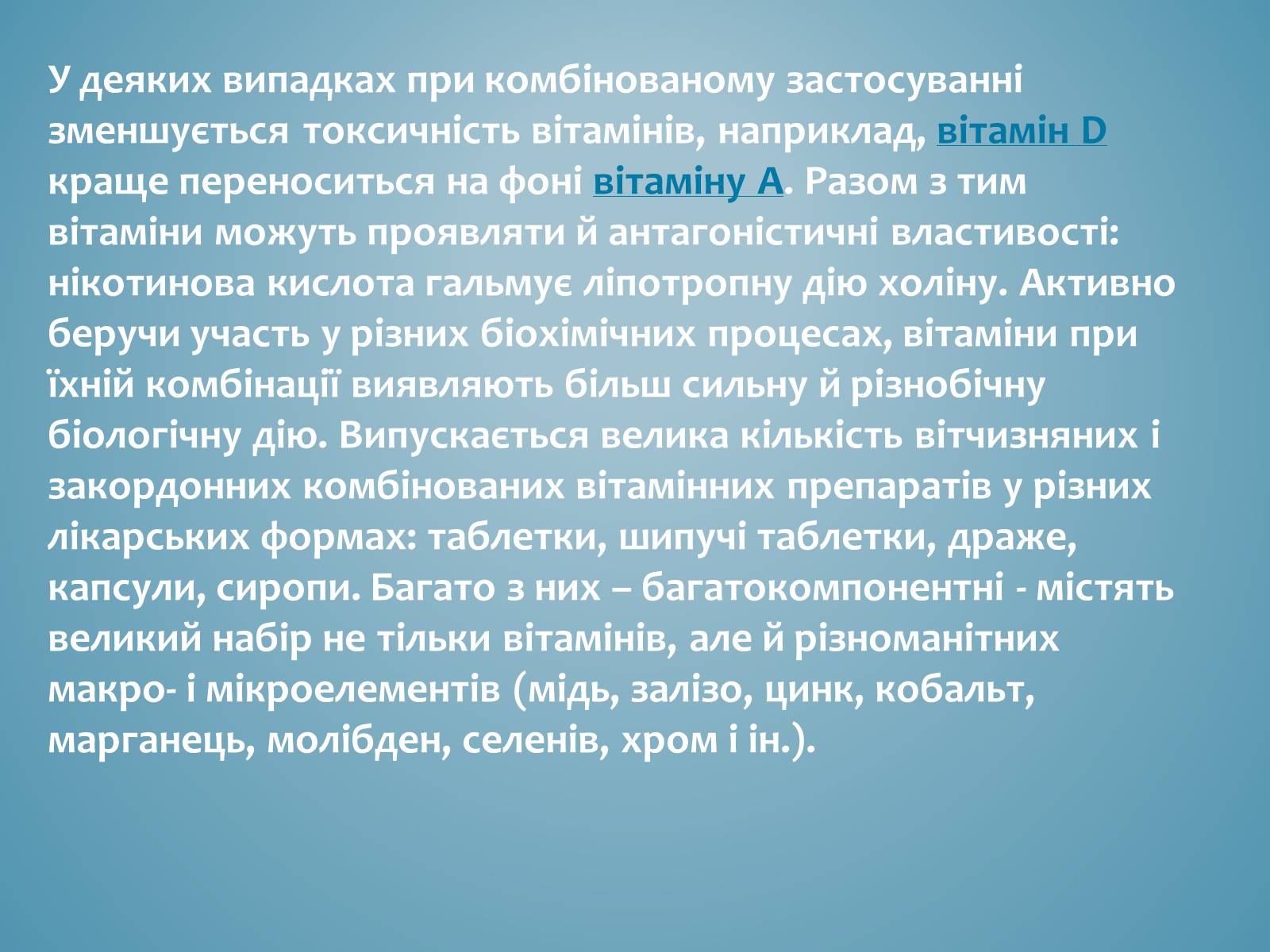 У деяких випадках при комбінованому застосуванні зменшується токсичність вітамінів, наприклад, вітамін D краще переноситься на фоні вітаміну А. Разом з тим вітаміни можуть проявляти й антагоністичні властивості: нікотинова кислота гальмує ліпотропну дію холіну. Активно беручи участь у різних біохімічних процесах, вітаміни при їхній комбінації виявляють більш сильну й різнобічну біологічну дію. Випускається велика кількість вітчизняних і закордонних комбінованих вітамінних препаратів у різних лікарських формах: таблетки, шипучі таблетки, драже, капсули, сиропи. Багато з них – багатокомпонентні - містять великий набір не тільки вітамінів, але й різноманітних макро- і мікроелементів (мідь, залізо, цинк, кобальт, марганець, молібден, селенів, хром і ін.).